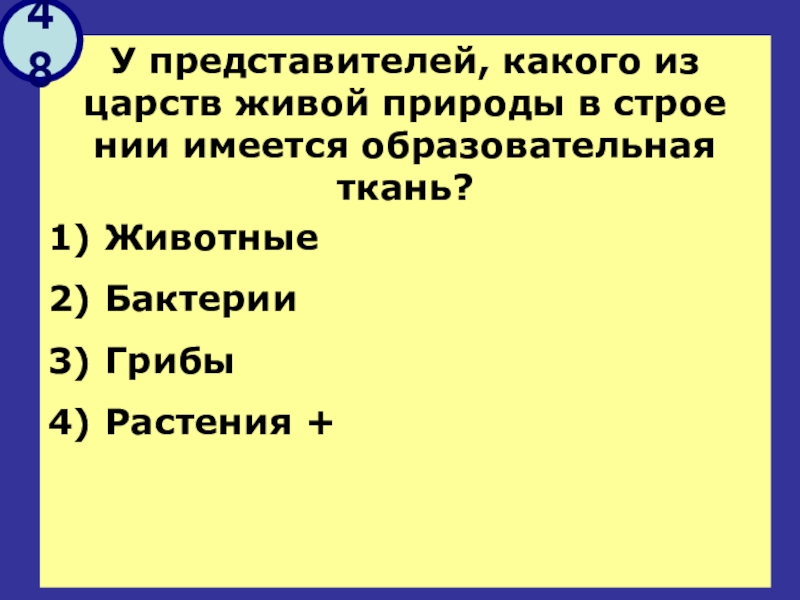 48

У представителей, какого из царств живой природы в строе нии имеется образовательная ткань?

1) Животные

2) Бактерии

3) Грибы

4) Растения +